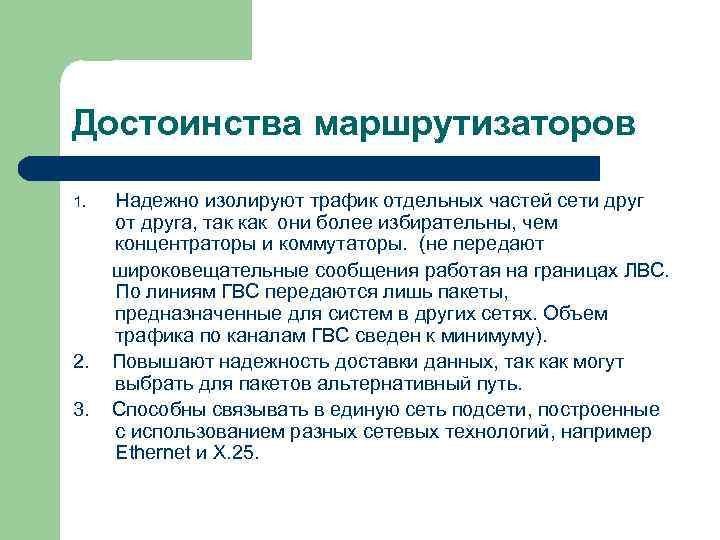 Достоинства маршрутизаторов

1. Надежно изолируют трафик отдельных частей сети друг от друга, так как они более избирательны, чем концентраторы и коммутаторы. (не передают

широковещательные сообщения работая на границах ЛВС. По линиям ГВС передаются лишь пакеты, предназначенные для систем в других сетях. Объем трафика по каналам ГВС сведен к минимуму).

2. Повышают надежность доставки данных, так как могут выбрать для пакетов альтернативный путь.

3. Способны связывать в единую сеть подсети, построенные с использованием разных сетевых технологий, например Ethernet и X.25.